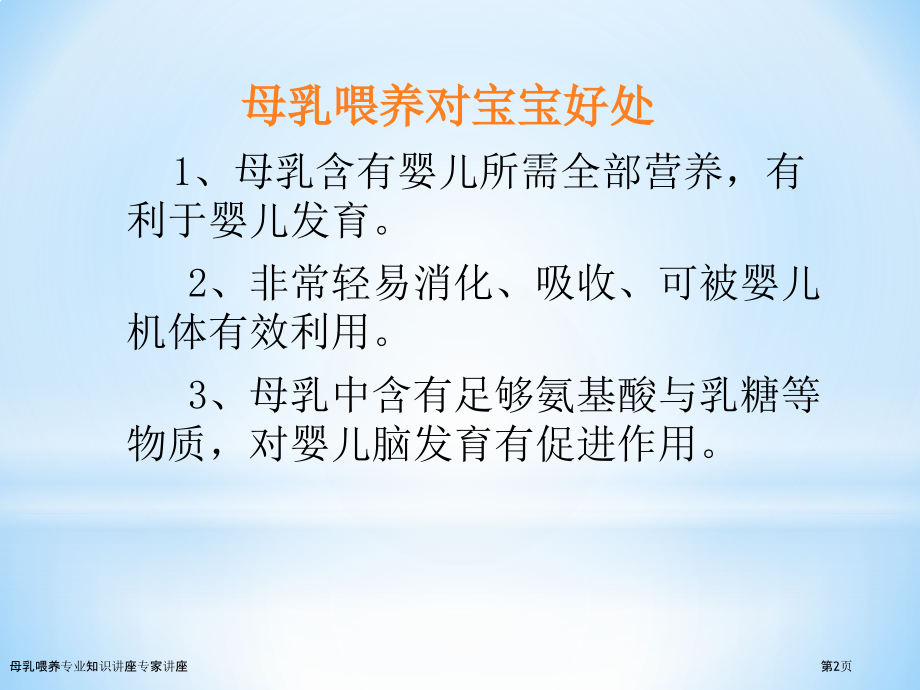 母乳喂养对宝宝好处

1、母乳含有婴儿所需全部营养，有利于婴儿发育。

2、非常轻易消化、吸收、可被婴儿机体有效利用。

3、母乳中含有足够氨基酸与乳糖等物质，对婴儿脑发育有促进作用。

母乳喂养专业知识讲座专家讲座

第2页